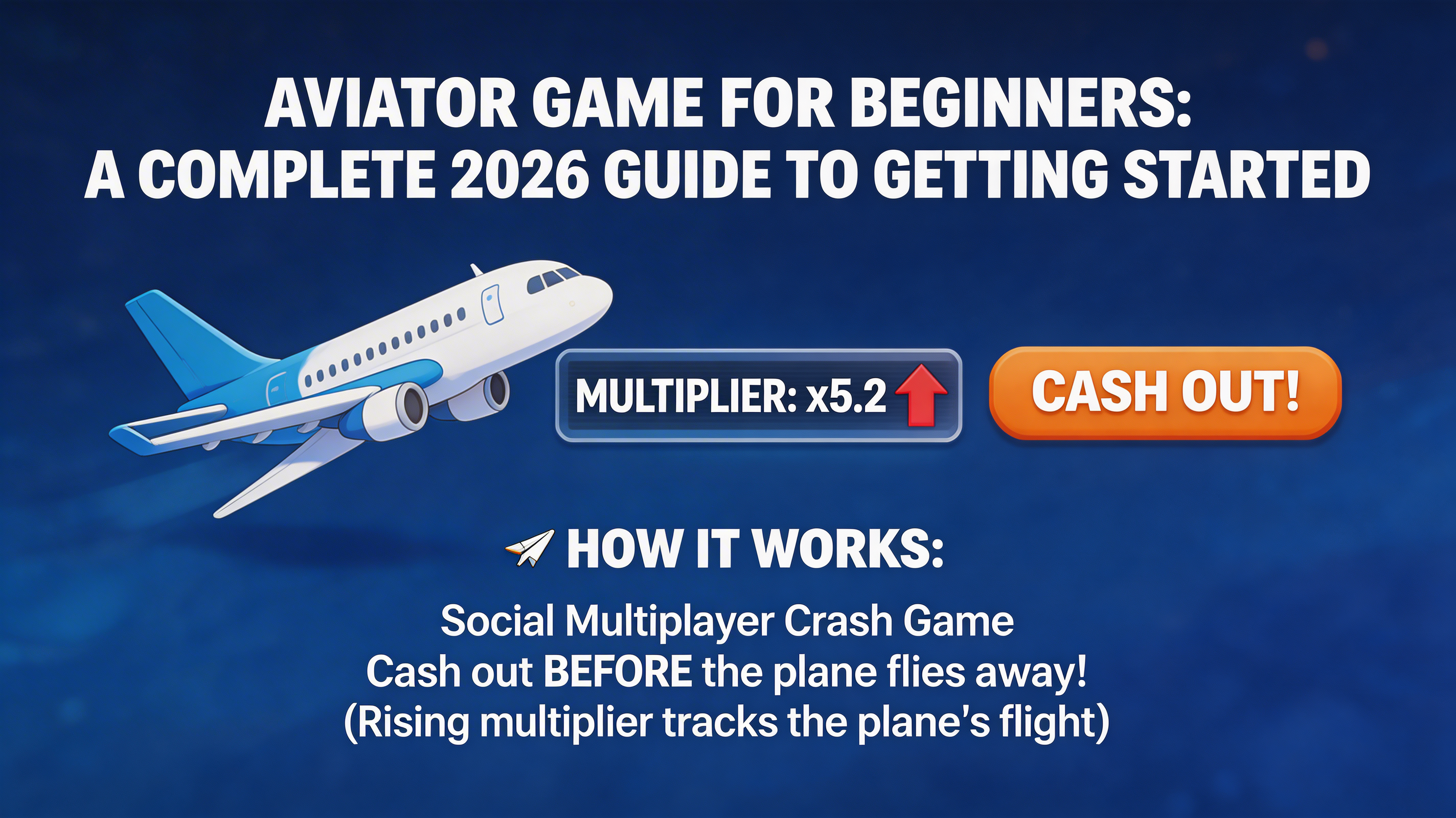 AVIATOR GAME FOR BEGINNERS:
A COMPLETE 2026 GUIDE TO GETTING STARTED

MULTIPLIER: x5.2

CASH OUT!

HOW IT WORKS:

Social Multiplayer Crash Game
Cash out BEFORE the plane flies away!
(Rising multiplier tracks the plane's flight)